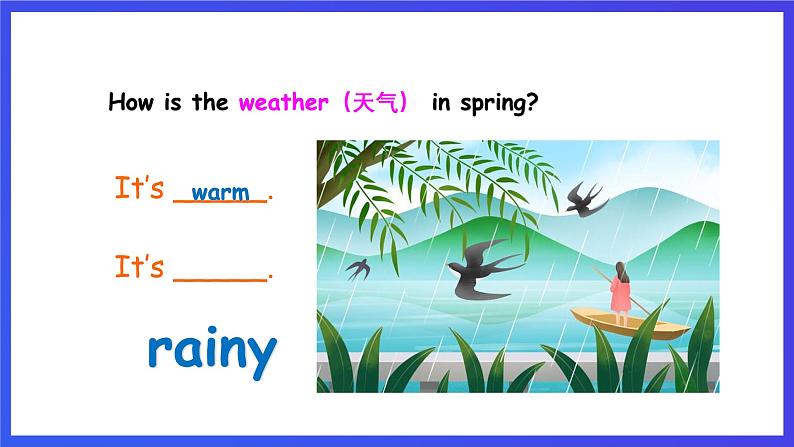 How is the weather（天气） in spring?

It's warm.

It's ______.

rainy